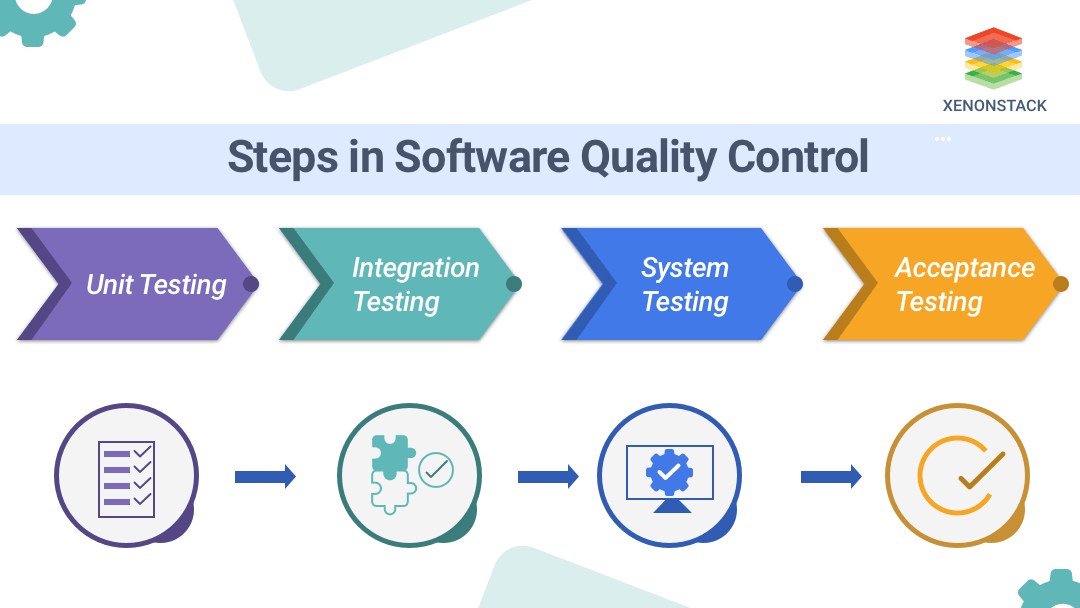 XENONSTACK

Steps in Software Quality Control

Unit Testing

Integration Testing

System Testing

Acceptance Testing